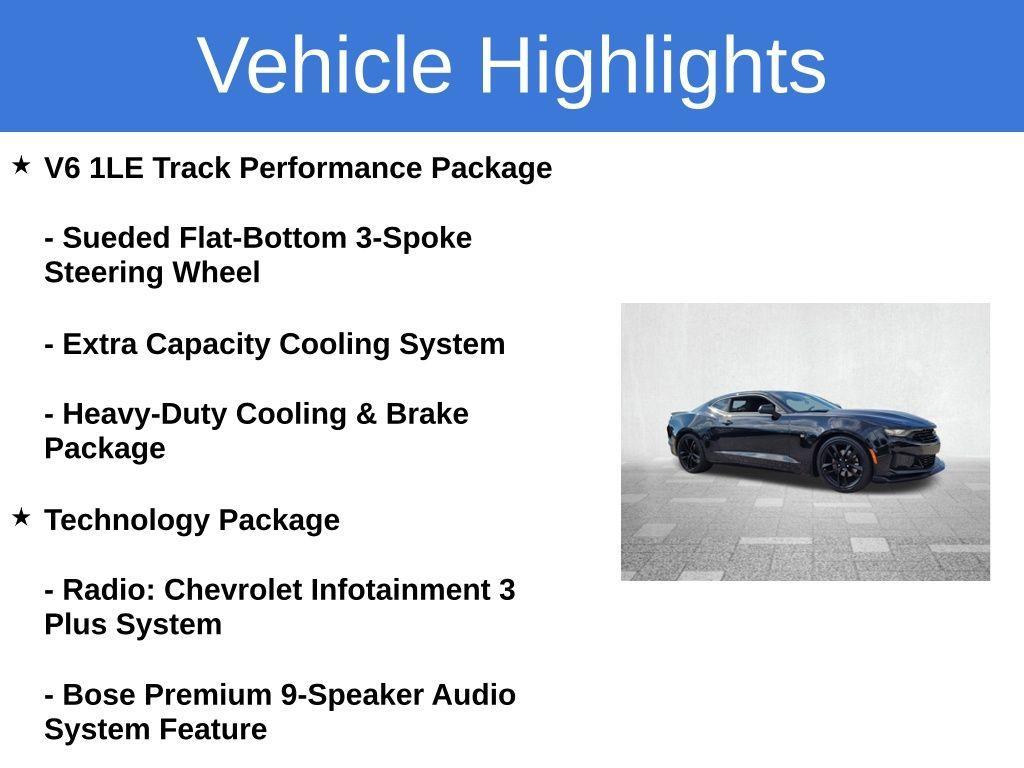 Vehicle Highlights

★ V6 1LE Track Performance Package

- Sueded Flat-Bottom 3-Spoke Steering Wheel

- Extra Capacity Cooling System

- Heavy-Duty Cooling & Brake Package

★ Technology Package

- Radio: Chevrolet Infotainment 3 Plus System

- Bose Premium 9-Speaker Audio System Feature